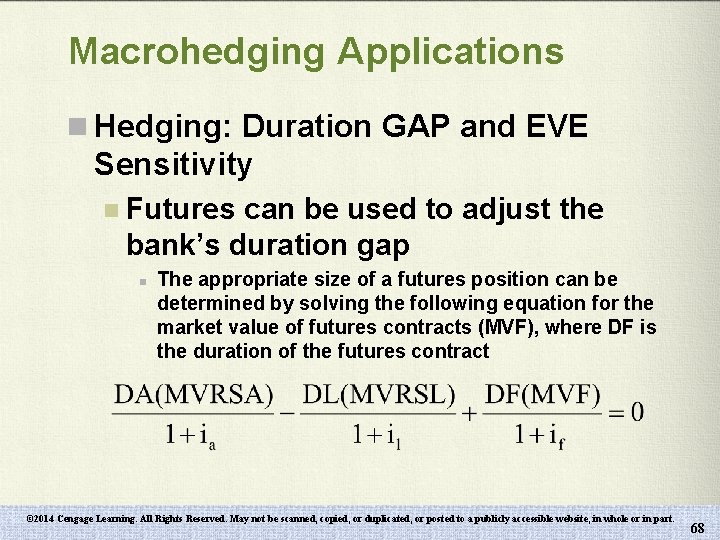 Macrohedging Applications

Hedging: Duration GAP and EVE Sensitivity

Futures can be used to adjust the bank's duration gap

The appropriate size of a futures position can be determined by solving the following equation for the market value of futures contracts (MVF), where DF is the duration of the futures contract

$\frac{DA(MVRSA)}{1+i_a} - \frac{DL(MVRSL)}{1+i_l} + \frac{DF(MVF)}{1+i_f} = 0$

©2014 Cengage Learning. All Rights Reserved. May not be scanned, copied, or duplicated, or posted to a publicly accessible website, in whole or in part.

68